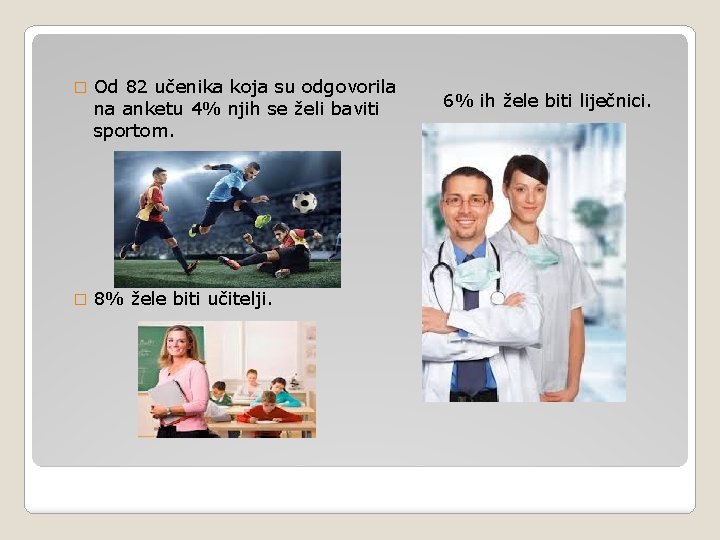 □ Od 82 učenika koja su odgovorila na anketu 4% njih se želi baviti sportom.

□ 8% žele biti učitelji.

6% ih žele biti liječnici.